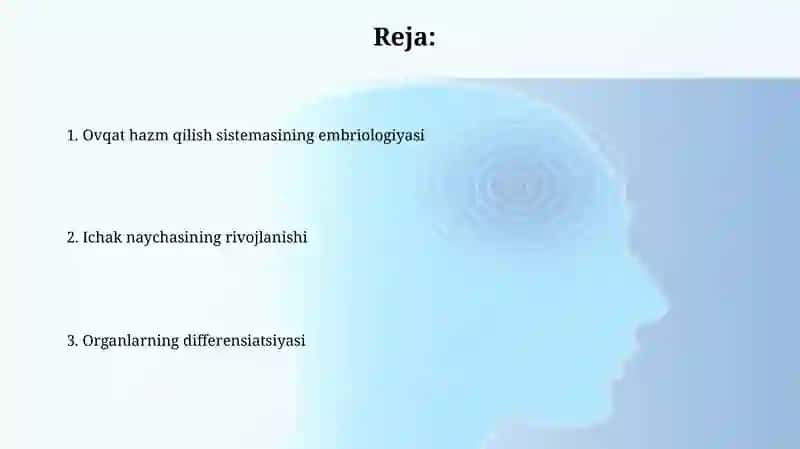 Reja:

1. Ovqat hazm qilish sistemasining embriologiyasi

2. Ichak naychasining rivojlanishi

3. Organlarning differensiatsiyasi